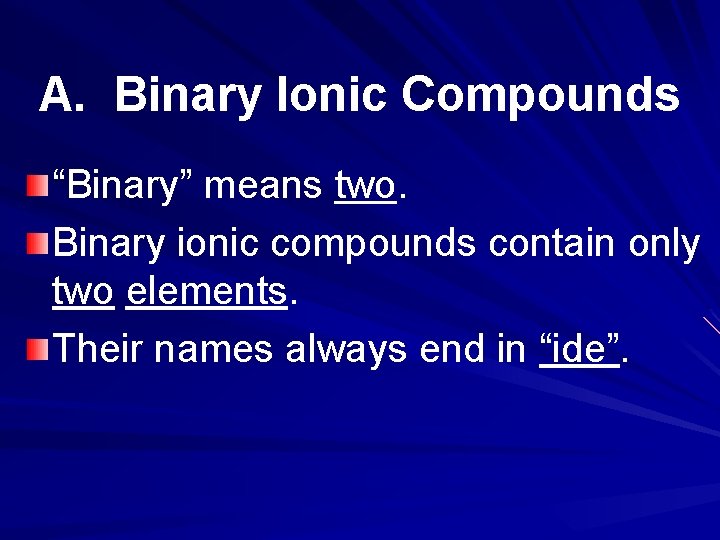 A. Binary Ionic Compounds

“Binary” means two.

Binary ionic compounds contain only two elements.

Their names always end in “ide”.